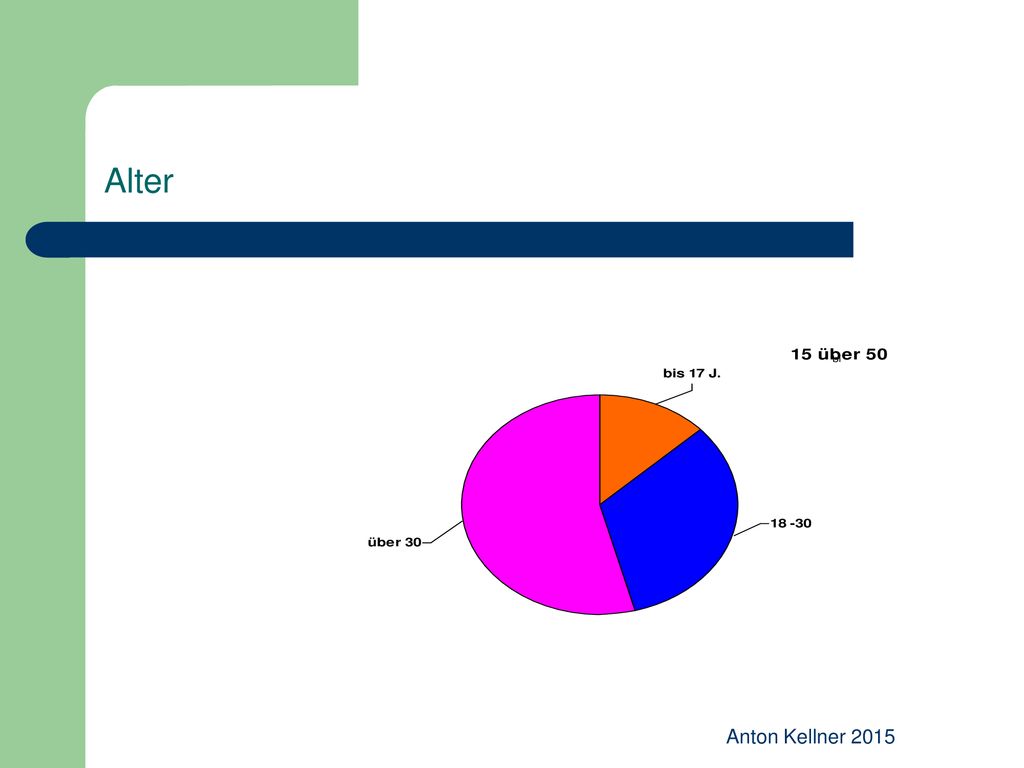 Alter

15 über 50

bis 17 J.

18 -30

über 30

Anton Kellner 2015